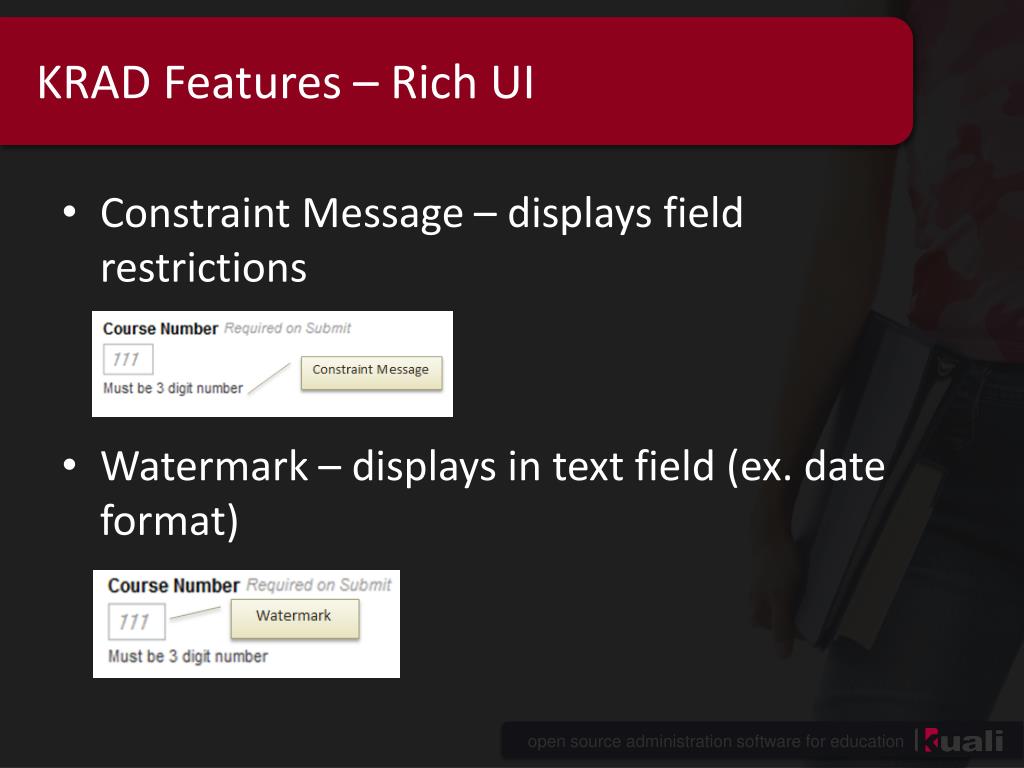 KRAD Features – Rich UI

• Constraint Message – displays field restrictions

Course Number Required on Submit
111
Must be 3 digit number
Constraint Message

• Watermark – displays in text field (ex. date format)

Course Number Required on Submit
111
Watermark
Must be 3 digit number

open source administration software for education | kuali